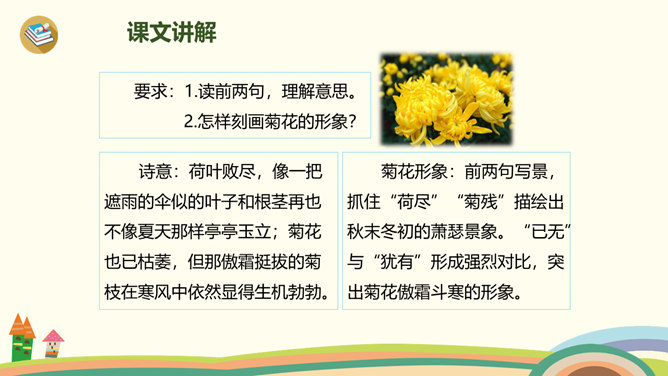 课文讲解

要求：1.读前两句，理解意思。
2.怎样刻画菊花的形象？

诗意：荷叶败尽，像一把遮雨的伞似的叶子和根茎再也不像夏天那样亭亭玉立；菊花也已枯萎，但那傲霜挺拔的菊枝在寒风中依然显得生机勃勃。

菊花形象：前两句写景，抓住“荷尽”“菊残”描绘出秋末冬初的萧瑟景象。“已无”与“犹有”形成强烈对比，突出菊花傲霜斗寒的形象。